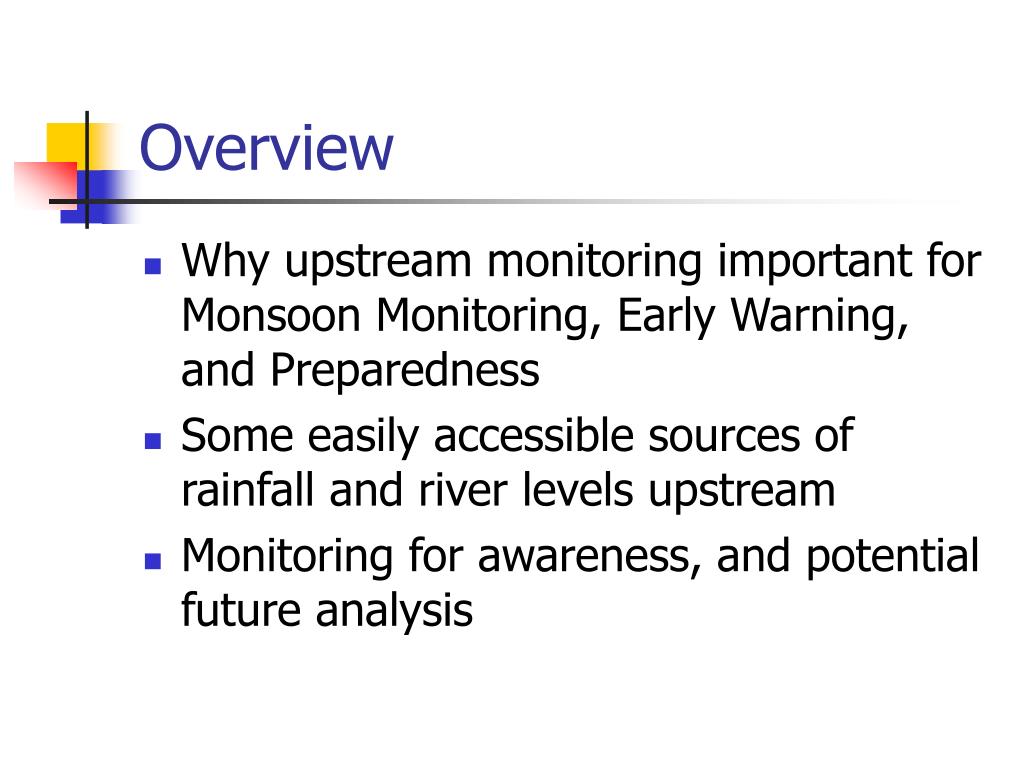 Overview

- Why upstream monitoring important for Monsoon Monitoring, Early Warning, and Preparedness
- Some easily accessible sources of rainfall and river levels upstream
- Monitoring for awareness, and potential future analysis